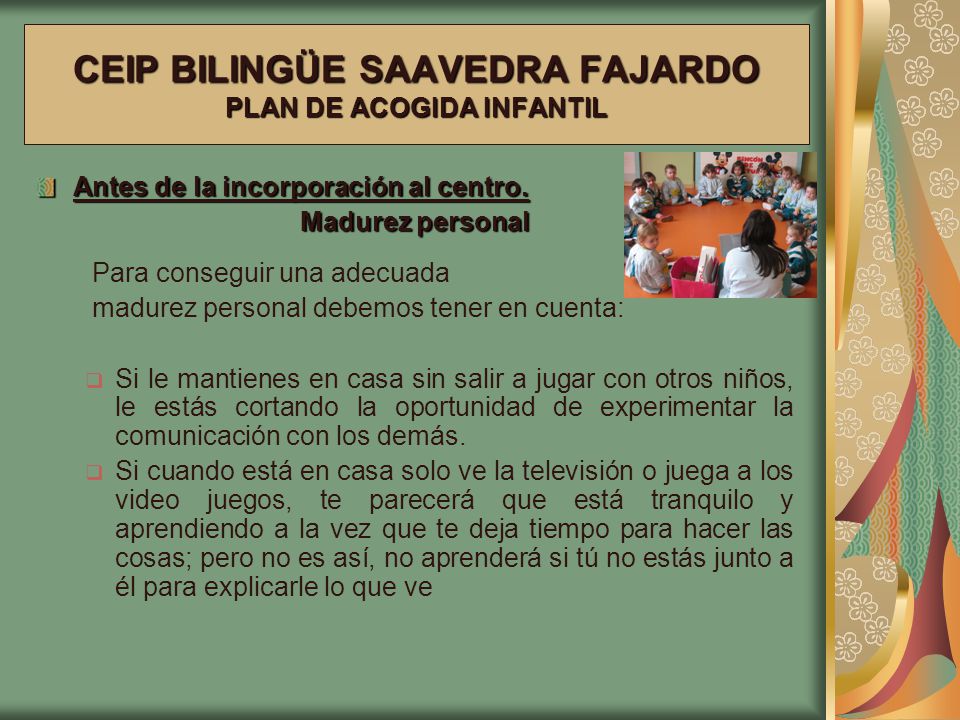 CEIP BILINGÜE SAAVEDRA FAJARDO
PLAN DE ACOGIDA INFANTIL

Antes de la incorporación al centro.
Madurez personal

Para conseguir una adecuada madurez personal debemos tener en cuenta:

Si le mantienes en casa sin salir a jugar con otros niños, le estás cortando la oportunidad de experimentar la comunicación con los demás.

Si cuando está en casa solo ve la televisión o juega a los video juegos, te parecerá que está tranquilo y aprendiendo a la vez que te deja tiempo para hacer las cosas; pero no es así, no aprenderá si tú no estás junto a él para explicarle lo que ve